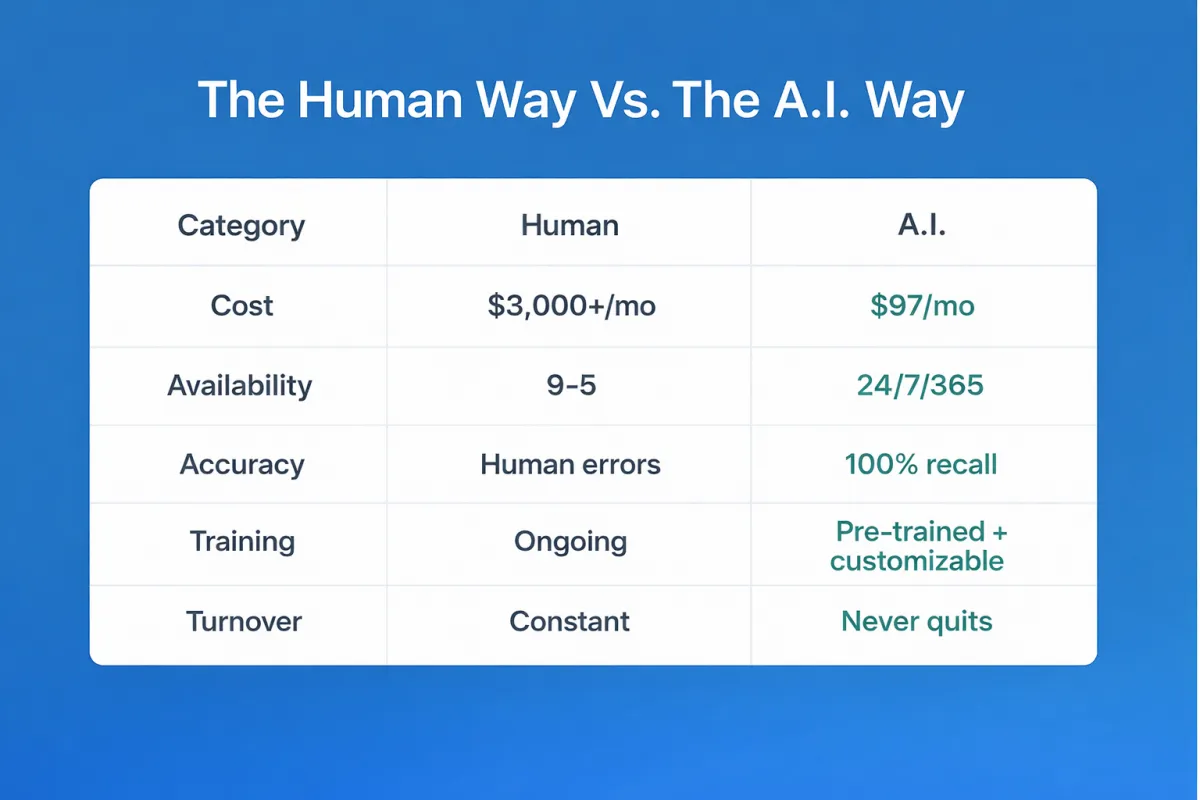 The Human Way Vs. The A.I. Way

| Category | Human | A.I. |
|---|---|---|
| Cost | \$3,000+/mo | \$97/mo |
| Availability | 9-5 | 24/7/365 |
| Accuracy | Human errors | 100% recall |
| Training | Ongoing | Pre-trained + customizable |
| Turnover | Constant | Never quits |